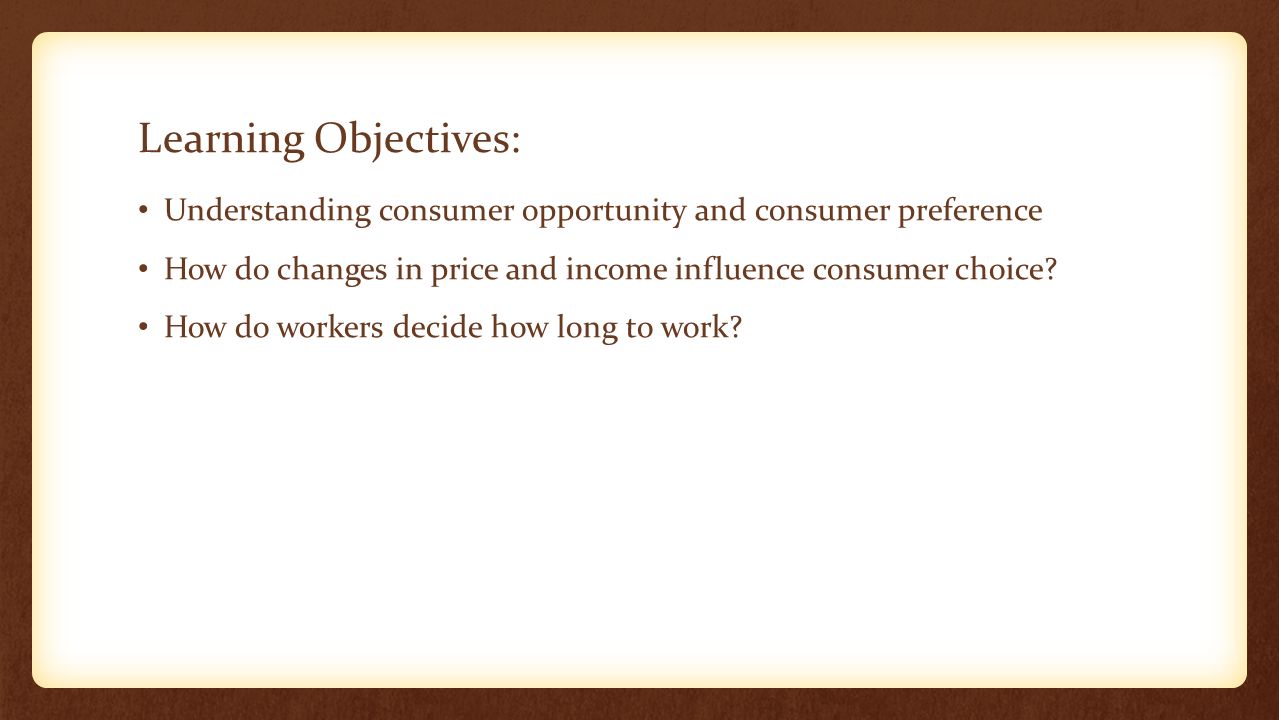 Learning Objectives:

• Understanding consumer opportunity and consumer preference
• How do changes in price and income influence consumer choice?
• How do workers decide how long to work?